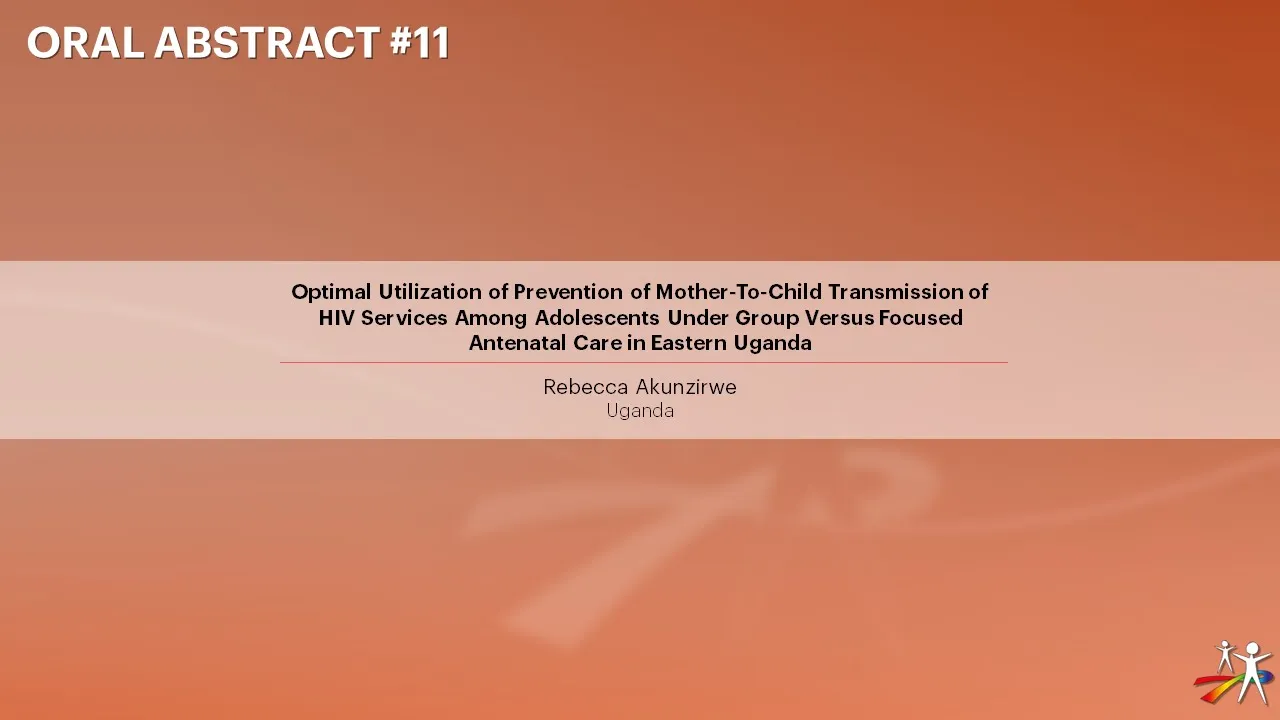 ORAL ABSTRACT #11

Optimal Utilization of Prevention of Mother-To-Child Transmission of HIV Services Among Adolescents Under Group Versus Focused Antenatal Care in Eastern Uganda

Rebecca Akunzirwe
Uganda